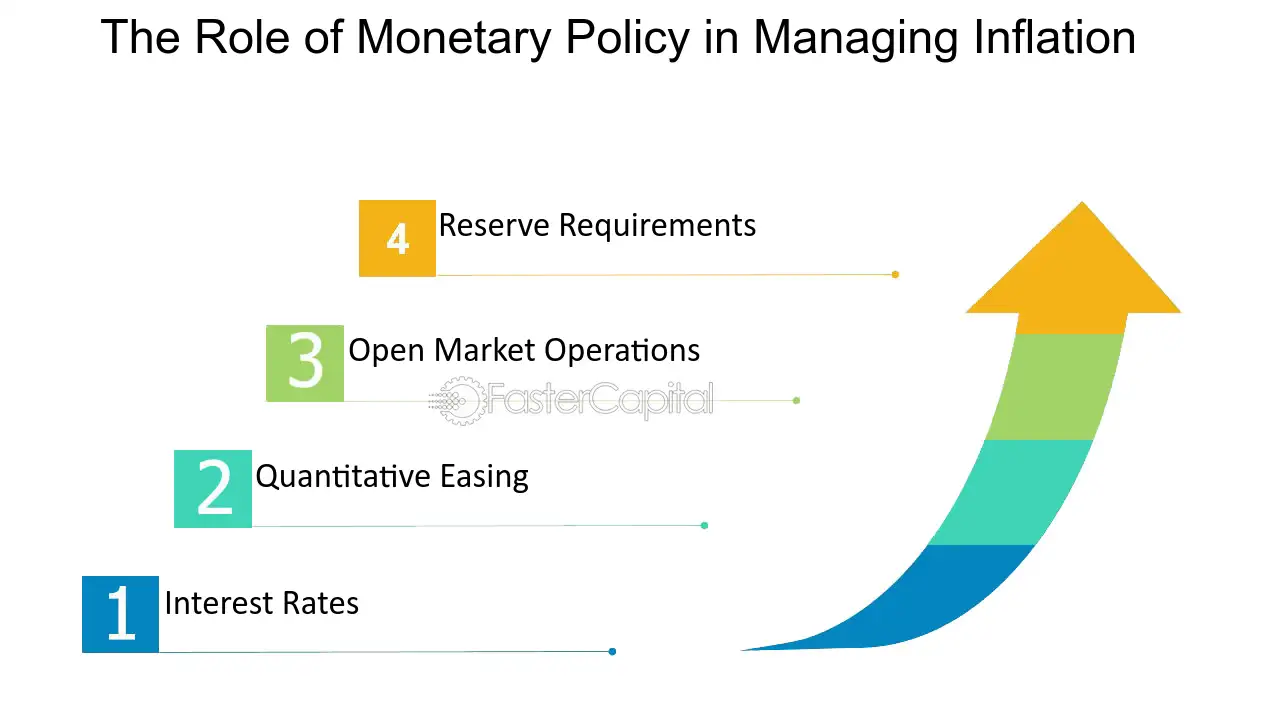 The Role of Monetary Policy in Managing Inflation

4 Reserve Requirements

3 Open Market Operations

2 Quantitative Easing

1 Interest Rates

FasterCapital